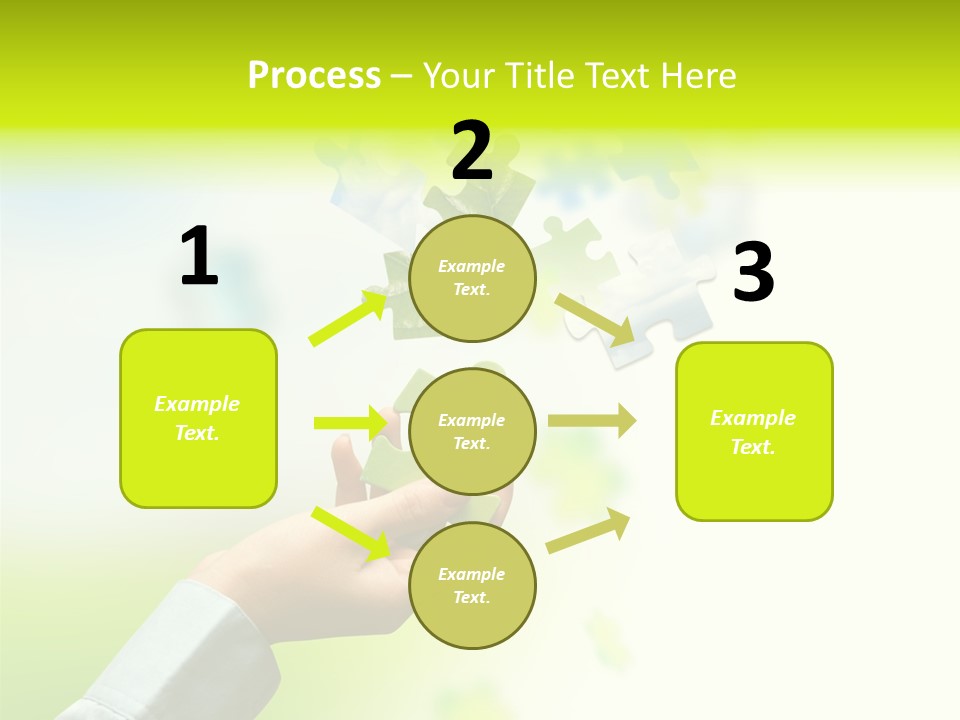 Process – Your Title Text Here

1

Example Text.

2

Example Text.

Example Text.

Example Text.

3

Example Text.